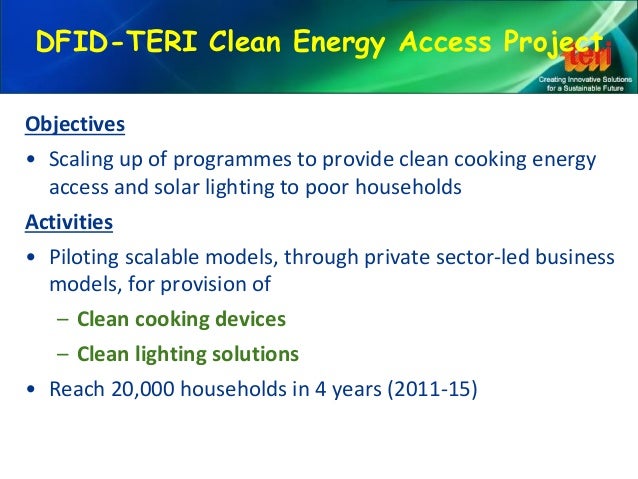 DFID-TERI Clean Energy Access Project

teri
Creating Innovative Solutions for a Sustainable Future

Objectives

• Scaling up of programmes to provide clean cooking energy access and solar lighting to poor households

Activities

• Piloting scalable models, through private sector-led business models, for provision of

– Clean cooking devices

– Clean lighting solutions

• Reach 20,000 households in 4 years (2011-15)